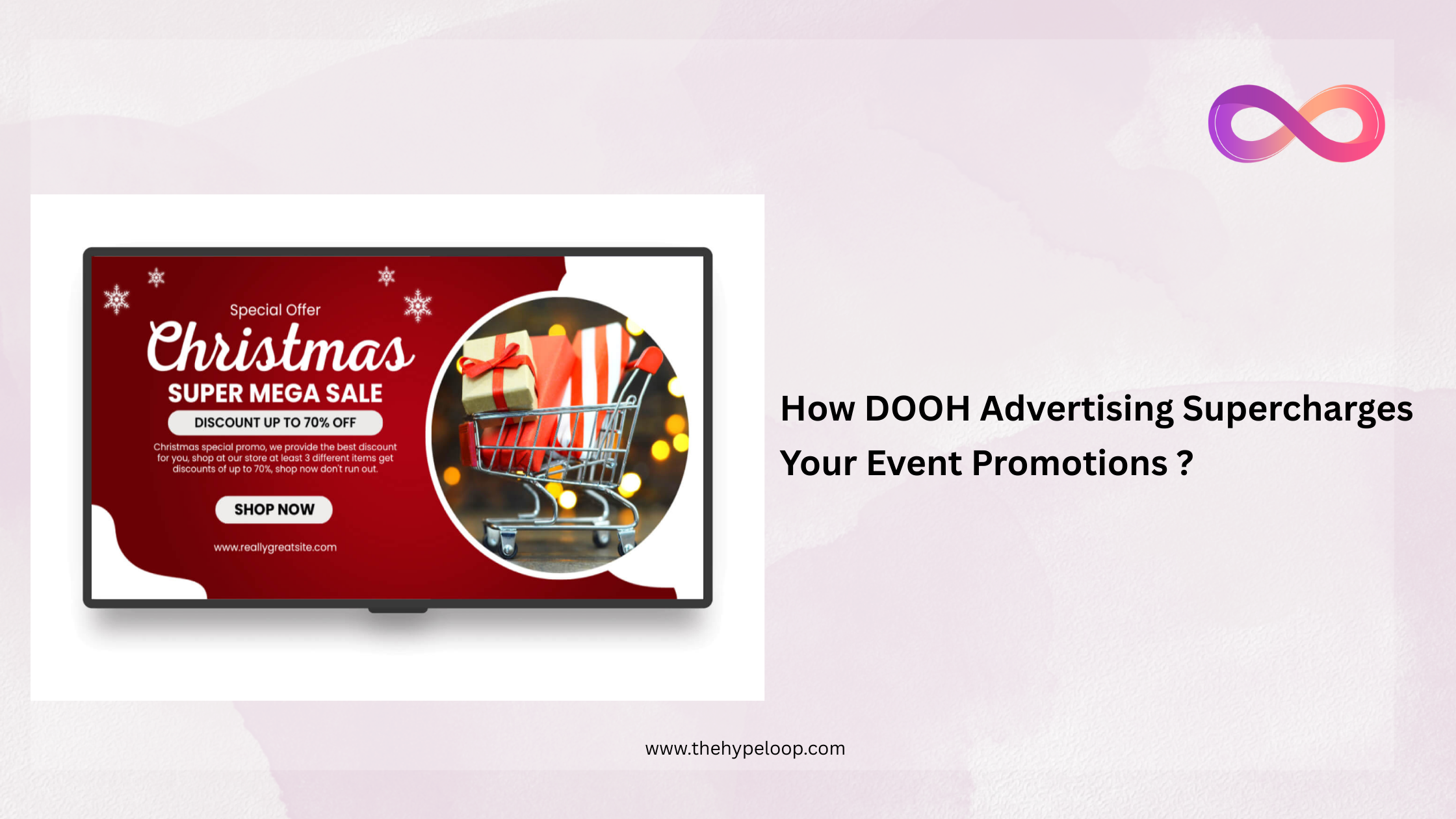 Special Offer

Christmas

SUPER MEGA SALE

DISCOUNT UP TO 70% OFF

Christmas special promo, we provide the best discount for you, shop at our store at least 3 different items get discounts of up to 70%, shop now don't run out.

SHOP NOW

www.reallygreatsite.com

How DOOH Advertising Supercharges Your Event Promotions ?

www.thehypeloop.com